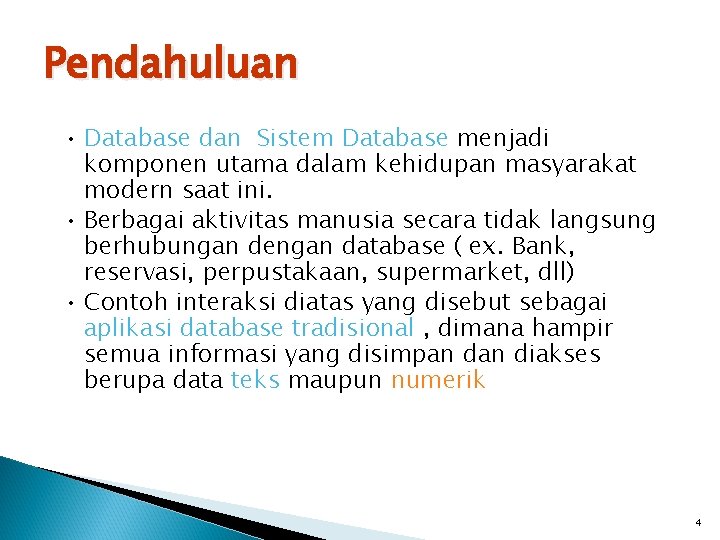 Pendahuluan

• Database dan Sistem Database menjadi komponen utama dalam kehidupan masyarakat modern saat ini.

• Berbagai aktivitas manusia secara tidak langsung berhubungan dengan database ( ex. Bank, reservasi, perpustakaan, supermarket, dll)

• Contoh interaksi diatas yang disebut sebagai aplikasi database tradisional , dimana hampir semua informasi yang disimpan dan diakses berupa data teks maupun numerik

4